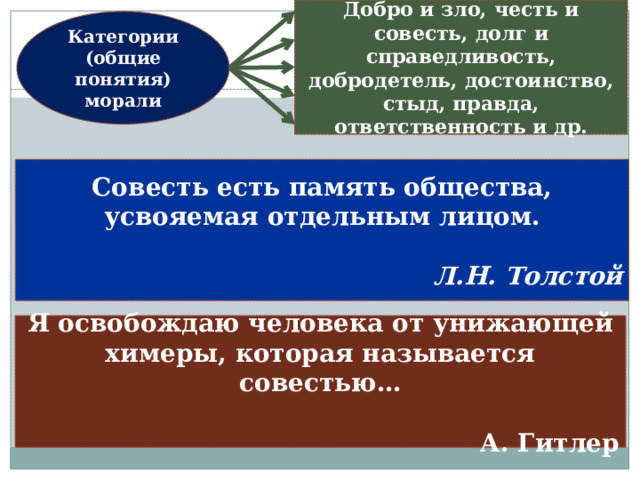 Категории (общие понятия) морали

Добро и зло, честь и совесть, долг и справедливость, добродетель, достоинство, стыд, правда, ответственность и др.

Совесть есть память общества, усвояемая отдельным лицом.

Л.Н. Толстой

Я освобождаю человека от унижающей химеры, которая называется совестью…

А. Гитлер